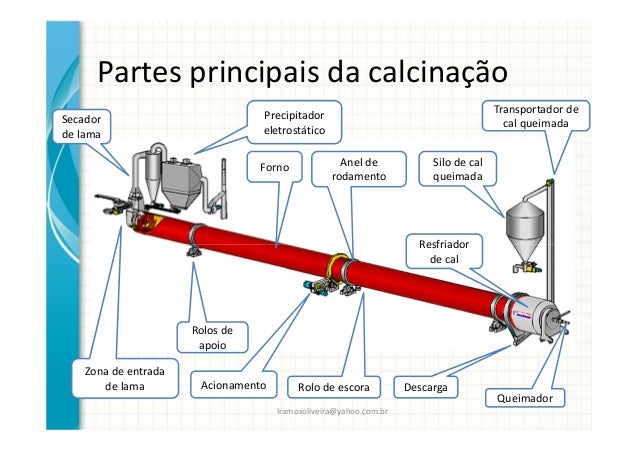 Partes principais da calcinação

Secador de lama

Precipitador eletrostático

Transportador de cal queimada

Forno

Anel de rodamento

Silo de cal queimada

Resfriador de cal

Rolos de apoio

Zona de entrada de lama

Acionamento

Rolo de escora

Descarga

Queimador

lramosoliveira@yahoo.com.br